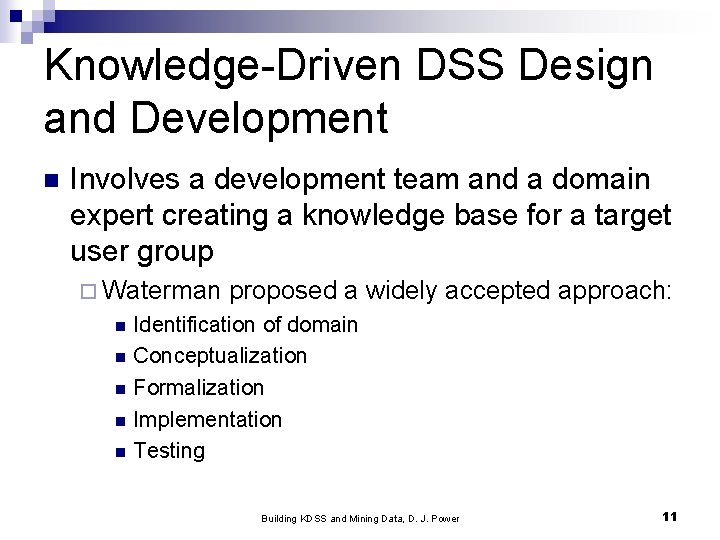 Knowledge-Driven DSS Design and Development

Involves a development team and a domain expert creating a knowledge base for a target user group

Waterman proposed a widely accepted approach:

Identification of domain

Conceptualization

Formalization

Implementation

Testing

Building KDSS and Mining Data, D. J. Power

11